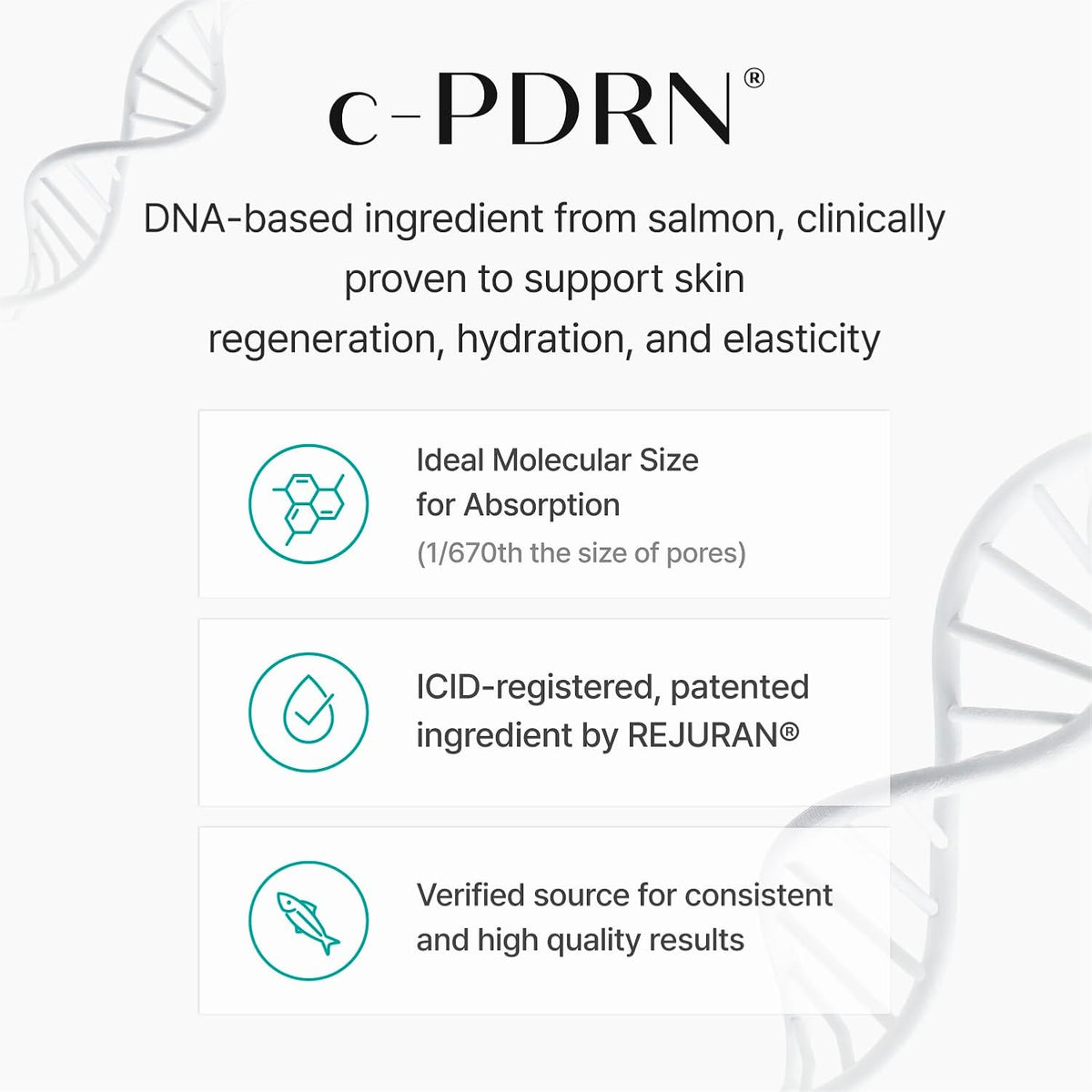 c-PDRN®

DNA-based ingredient from salmon, clinically proven to support skin regeneration, hydration, and elasticity

Ideal Molecular Size for Absorption
(1/670th the size of pores)

ICID-registered, patented ingredient by REJURAN®

Verified source for consistent and high quality results